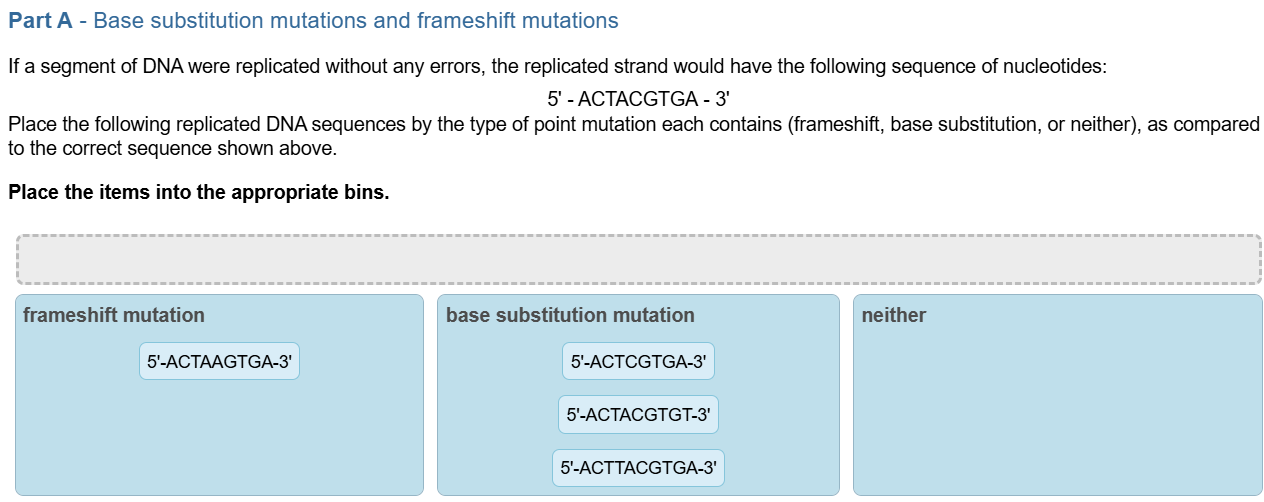 **Part A** - Base substitution mutations and frameshift mutations

If a segment of DNA were replicated without any errors, the replicated strand would have the following sequence of nucleotides:

5' - ACTACGTGA - 3'

Place the following replicated DNA sequences by the type of point mutation each contains (frameshift, base substitution, or neither), as compared to the correct sequence shown above.

**Place the items into the appropriate bins.**

frameshift mutation

5'-ACTAAGTGA-3'

base substitution mutation

5'-ACTCGTGA-3'

5'-ACTACGTGT-3'

5'-ACTTACGTGA-3'

neither